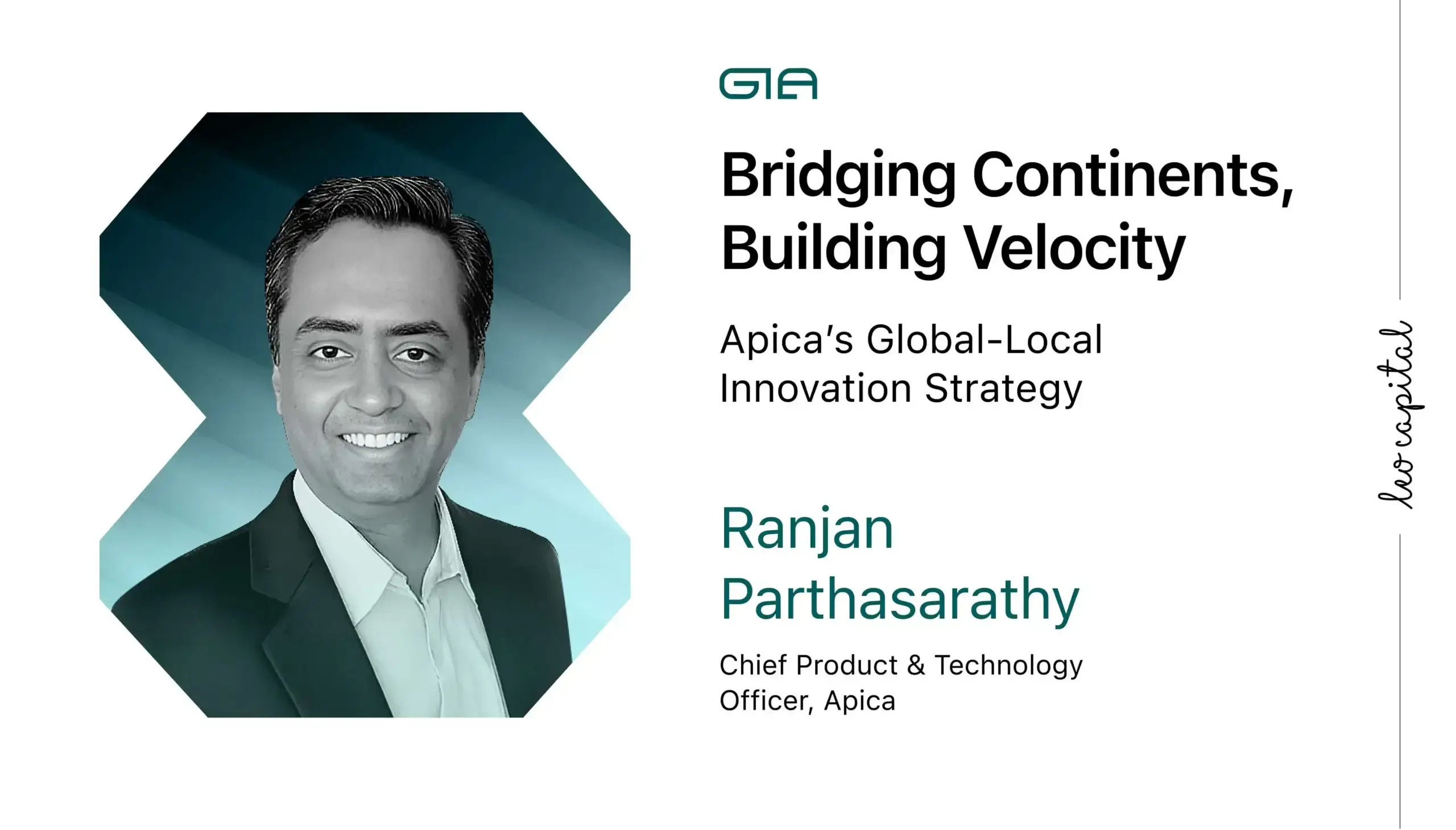 GIA

Bridging Continents, Building Velocity

Apica's Global-Local Innovation Strategy

Ranjan Parthasarathy

Chief Product & Technology Officer, Apica

leo capital